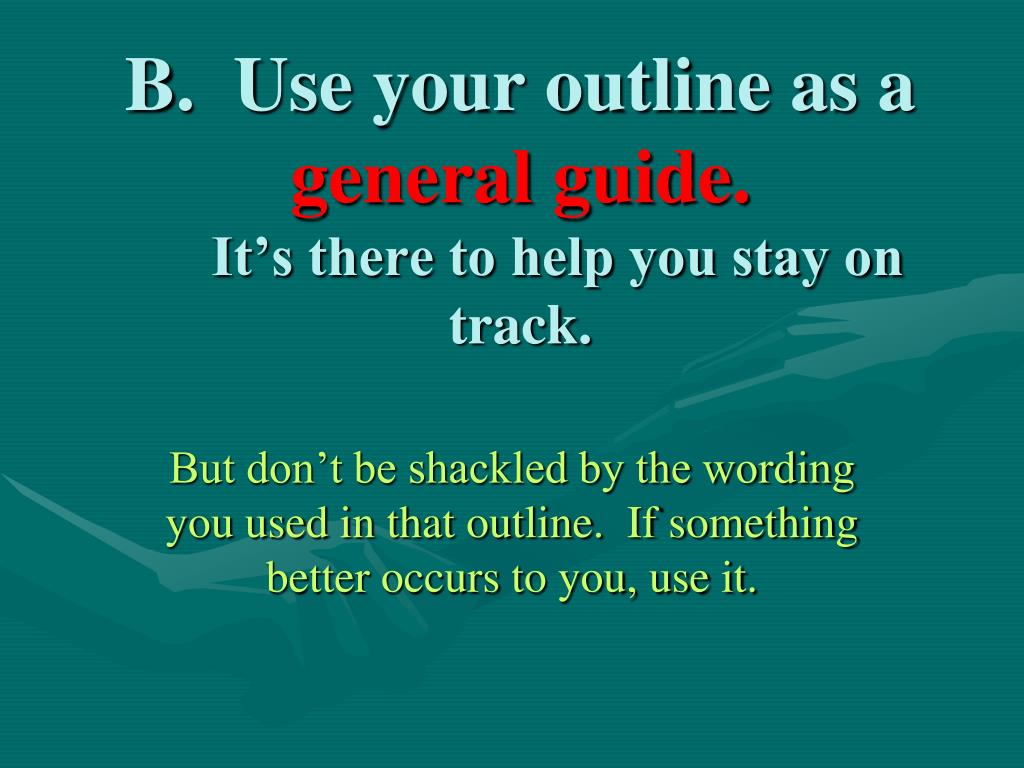 B. Use your outline as a general guide.

It’s there to help you stay on track.

But don’t be shackled by the wording you used in that outline. If something better occurs to you, use it.